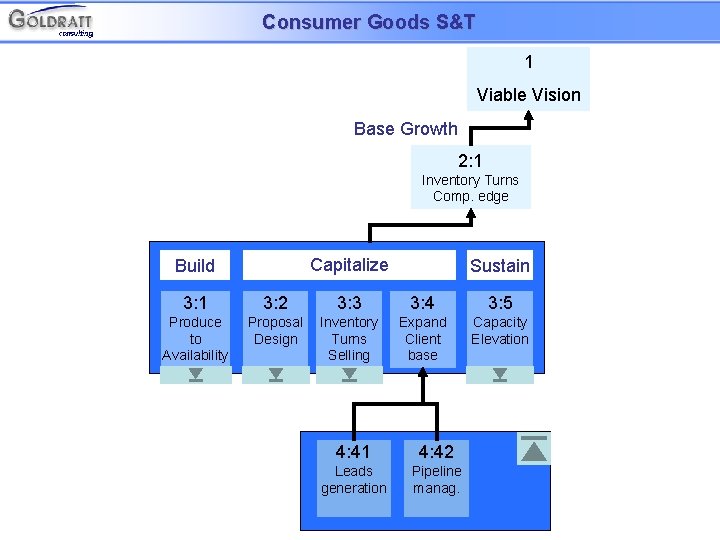 GOLDRATT consulting

Consumer Goods S&T

1
Viable Vision

Base Growth

2:1
Inventory Turns
Comp. edge

Build

Capitalize

Sustain

3:1
Produce to Availability

3:2
Proposal Design

3:3
Inventory Turns Selling

3:4
Expand Client base

3:5
Capacity Elevation

4:41
Leads generation

4:42
Pipeline manag.